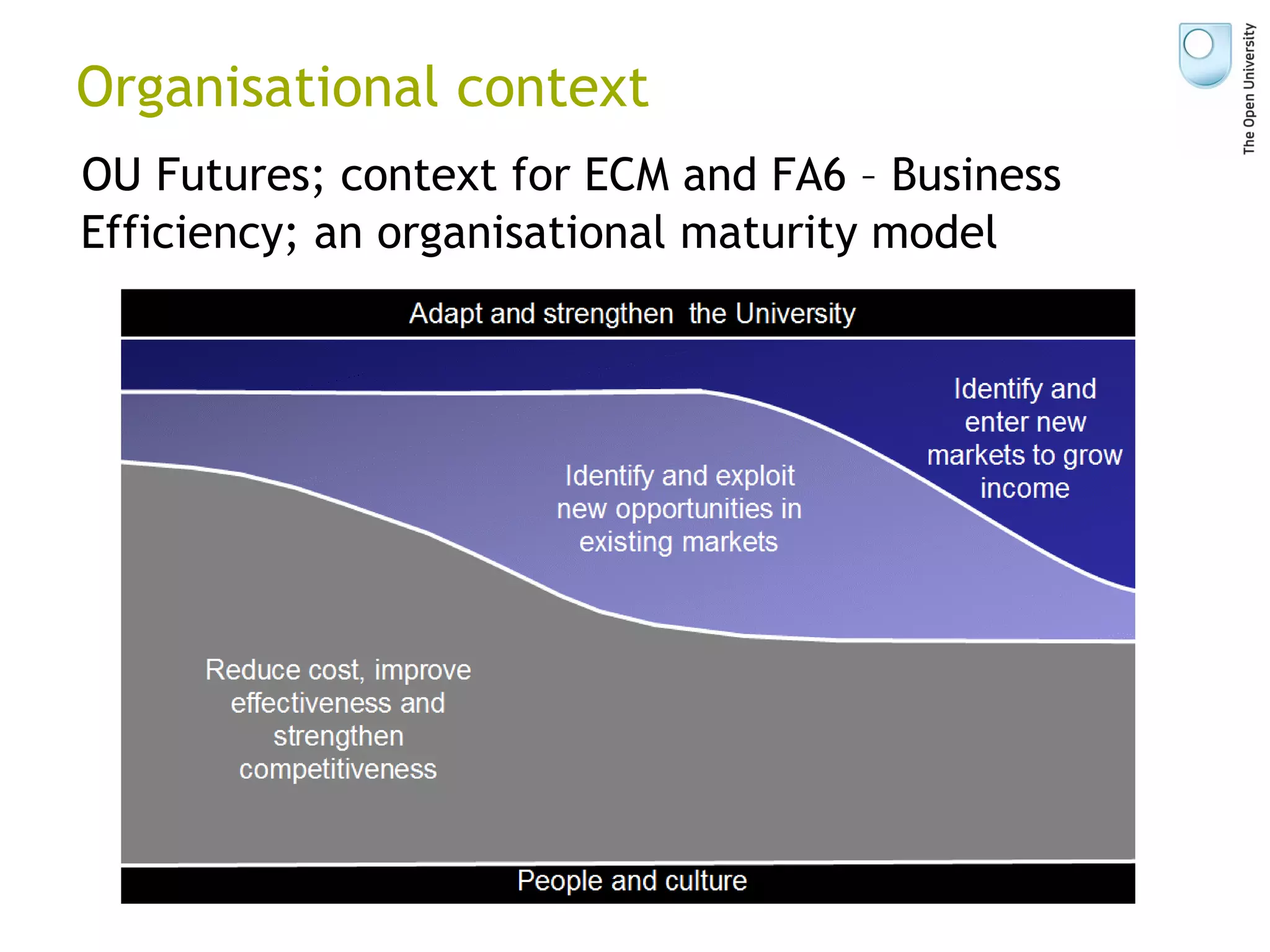 The Open University

Organisational context

OU Futures; context for ECM and FA6 – Business Efficiency; an organisational maturity model

Adapt and strengthen the University

Identify and enter new markets to grow income

Identify and exploit new opportunities in existing markets

Reduce cost, improve effectiveness and strengthen competitiveness

People and culture